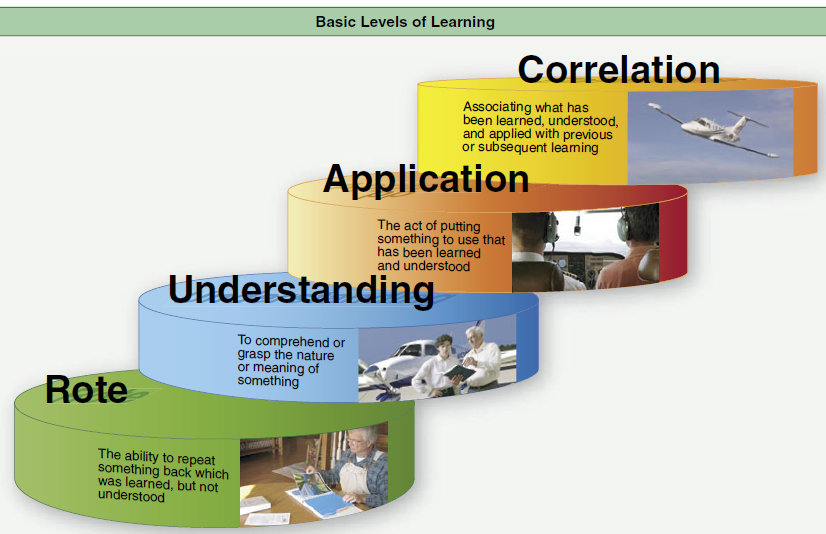 Basic Levels of Learning

Correlation

Associating what has been learned, understood, and applied with previous or subsequent learning

Application

The act of putting something to use that has been learned and understood

Understanding

To comprehend or grasp the nature or meaning of something

Rote

The ability to repeat something back which was learned, but not understood